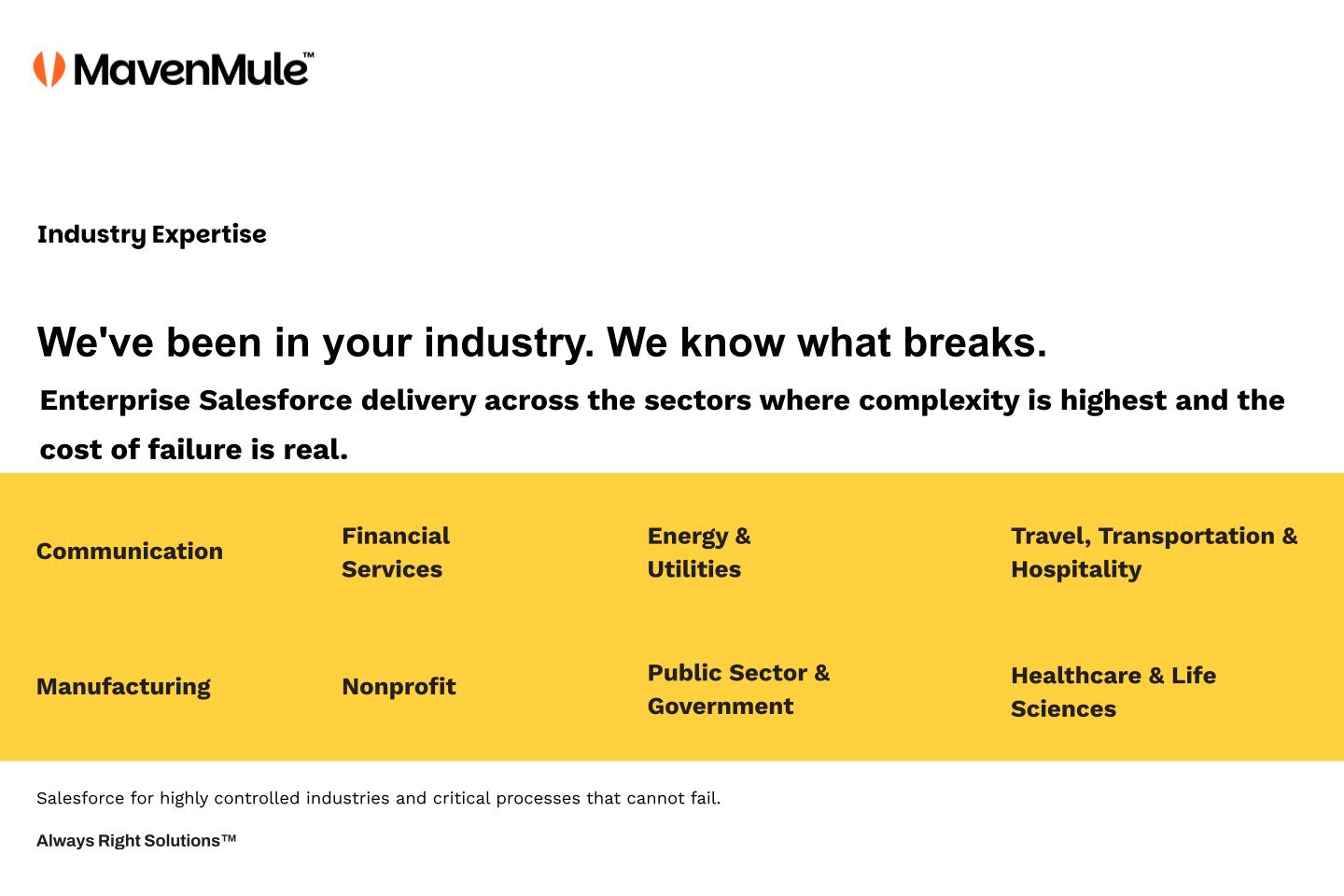 MavenMule™

Industry Expertise

We've been in your industry. We know what breaks.

Enterprise Salesforce delivery across the sectors where complexity is highest and the cost of failure is real.

Communication

Financial Services

Energy & Utilities

Travel, Transportation & Hospitality

Manufacturing

Nonprofit

Public Sector & Government

Healthcare & Life Sciences

Salesforce for highly controlled industries and critical processes that cannot fail.

Always Right Solutions™